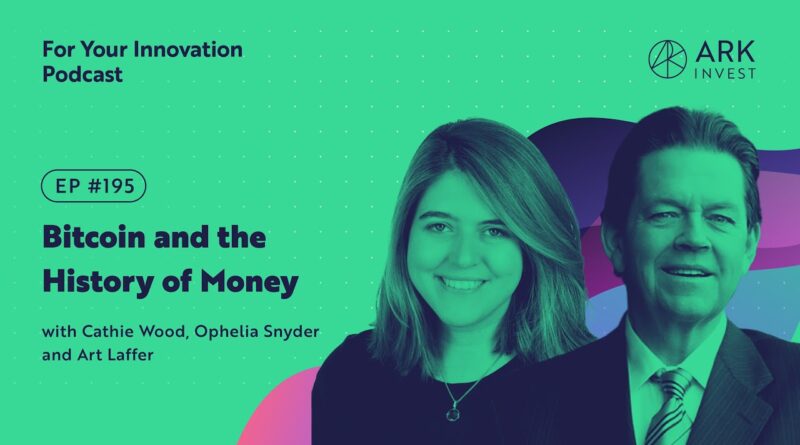 For Your Innovation Podcast

ARK INVEST

EP #195

Bitcoin and the History of Money

with Cathie Wood, Ophelia Snyder and Art Laffer